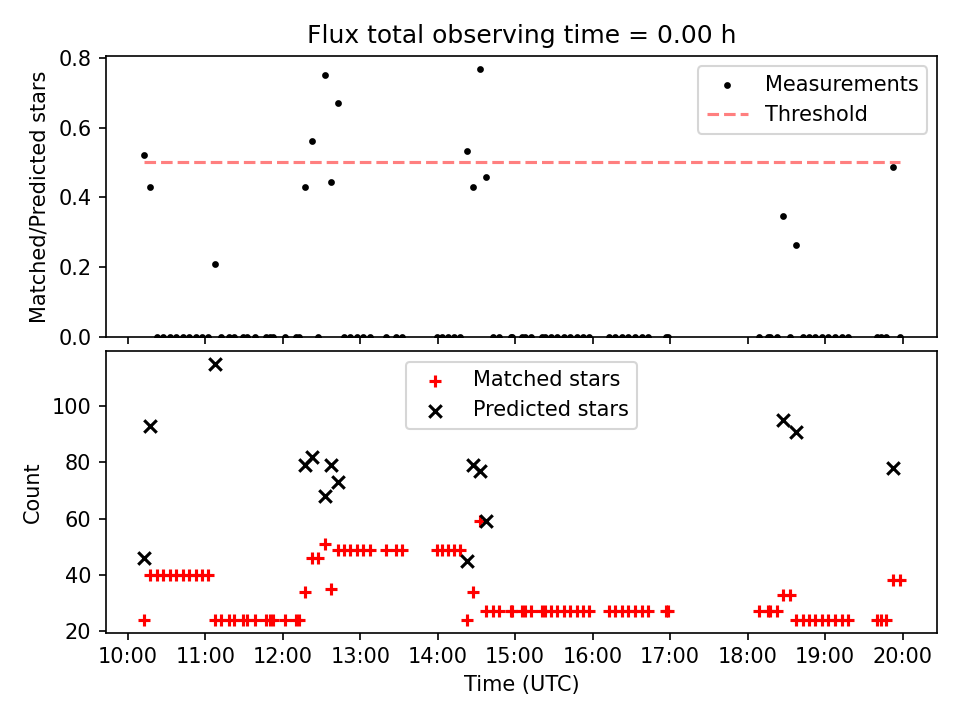 Flux total observing time = 0.00 h

Matched/Predicted stars

0.8
0.6
0.4
0.2
0.0

Measurements
Threshold

Count

100
80
60
40
20

Matched stars
Predicted stars

10:00 11:00 12:00 13:00 14:00 15:00 16:00 17:00 18:00 19:00 20:00

Time (UTC)